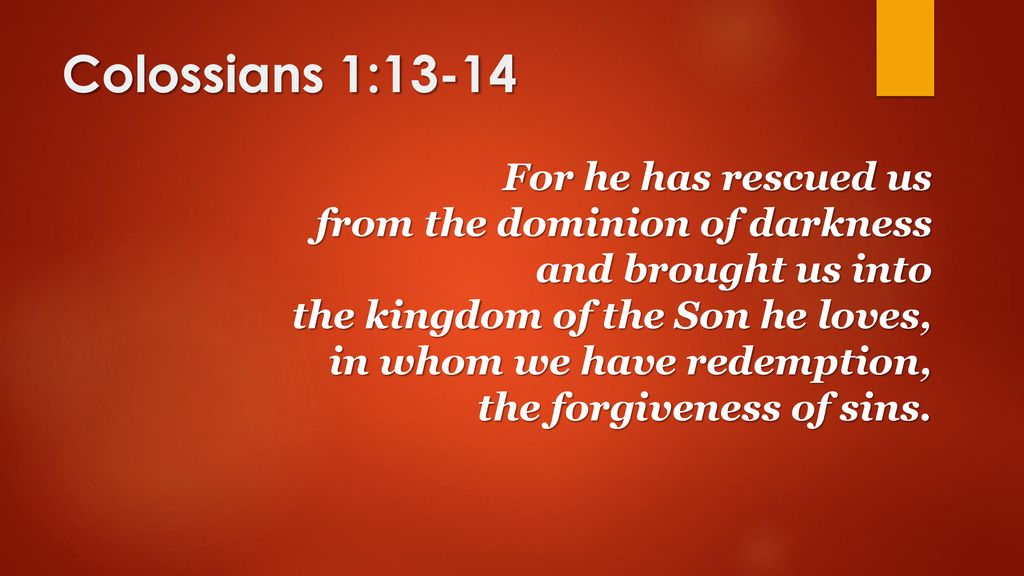 Colossians 1:13-14

For he has rescued us
from the dominion of darkness
and brought us into
the kingdom of the Son he loves,
in whom we have redemption,
the forgiveness of sins.